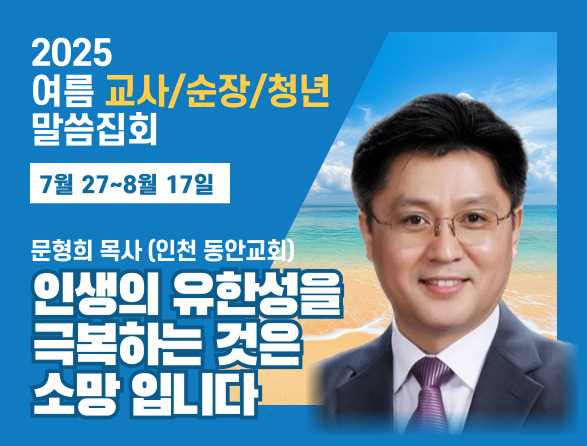 2025
여름 교사/순장/청년
말씀집회

7월 27~8월 17일

문형희 목사 (인천 동안교회)

인생의 유한성을
극복하는 것은
소망 입니다